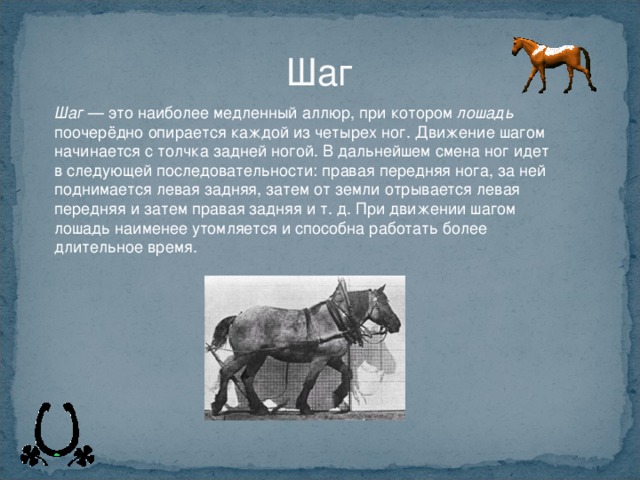 Шаг

Шаг — это наиболее медленный аллюр, при котором лошадь поочерёдно опирается каждой из четырех ног. Движение шагом начинается с толчка задней ногой. В дальнейшем смена ног идет в следующей последовательности: правая передняя нога, за ней поднимается левая задняя, затем от земли отрывается левая передняя и затем правая задняя и т. д. При движении шагом лошадь наименее утомляется и способна работать более длительное время.